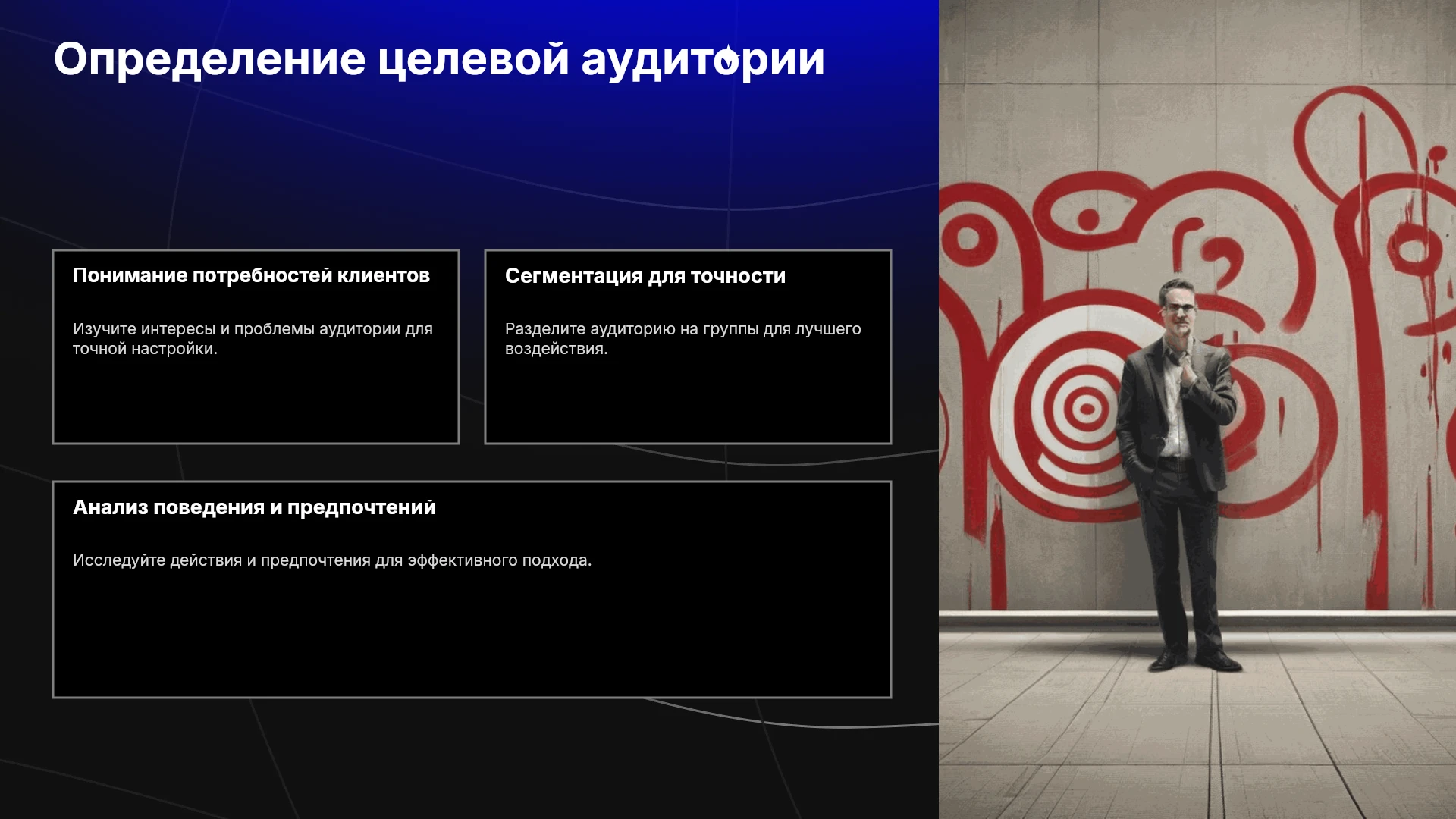 Определение целевой аудитории

Понимание потребностей клиентов

Изучите интересы и проблемы аудитории для точной настройки.

Сегментация для точности

Разделите аудиторию на группы для лучшего воздействия.

Анализ поведения и предпочтений

Исследуйте действия и предпочтения для эффективного подхода.